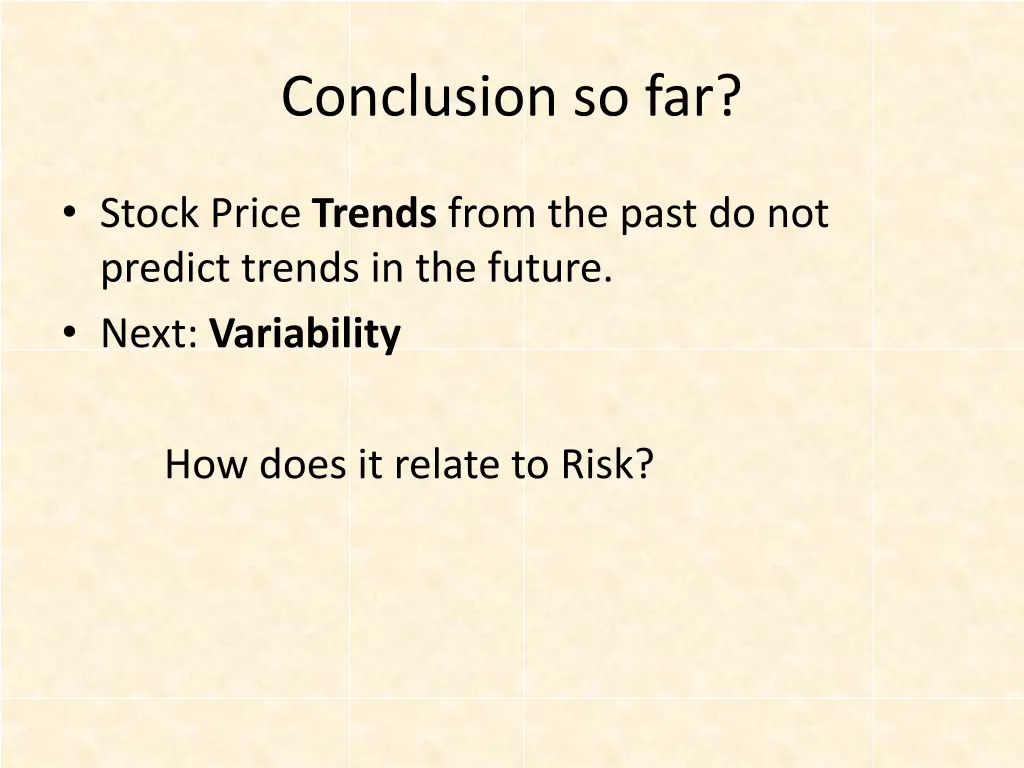 Conclusion so far?

• Stock Price Trends from the past do not predict trends in the future.
• Next: Variability

How does it relate to Risk?